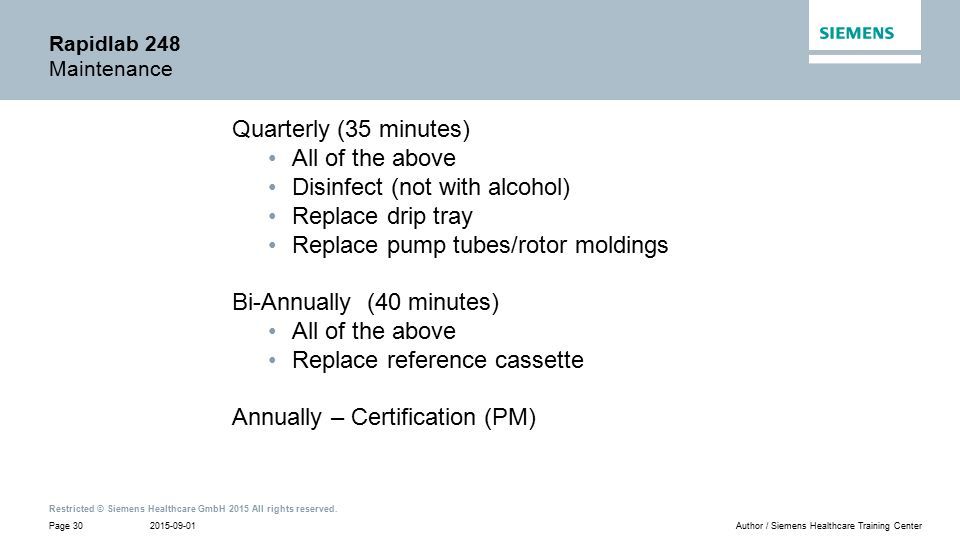 Rapidlab 248
Maintenance

SIEMENS

Quarterly (35 minutes)
• All of the above
• Disinfect (not with alcohol)
• Replace drip tray
• Replace pump tubes/rotor moldings

Bi-Annually (40 minutes)
• All of the above
• Replace reference cassette

Annually – Certification (PM)

Restricted © Siemens Healthcare GmbH 2015 All rights reserved.

Page 30 2015-09-01 Author / Siemens Healthcare Training Center